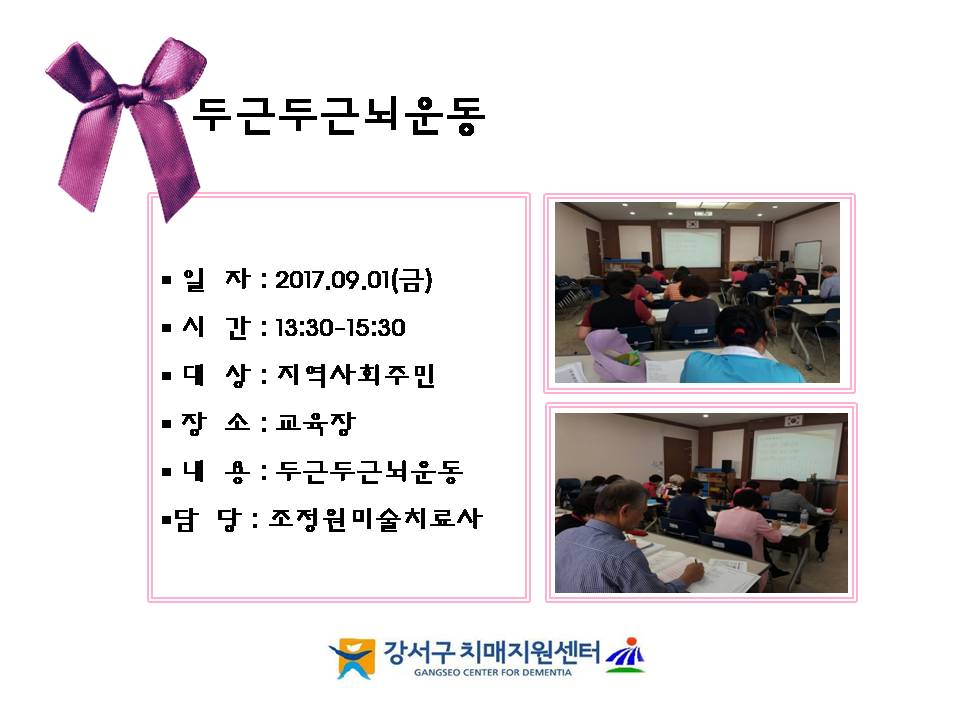 두근두근뇌운동

▪ 일 자 : 2017.09.01(금)
▪ 시 간 : 13:30-15:30
▪ 대 상 : 지역사회주민
▪ 장 소 : 교육장
▪ 내 용 : 두근두근뇌운동
▪담 당 : 조정원미술치료사

강서구 치매지원센터
GANGSEO CENTER FOR DEMENTIA